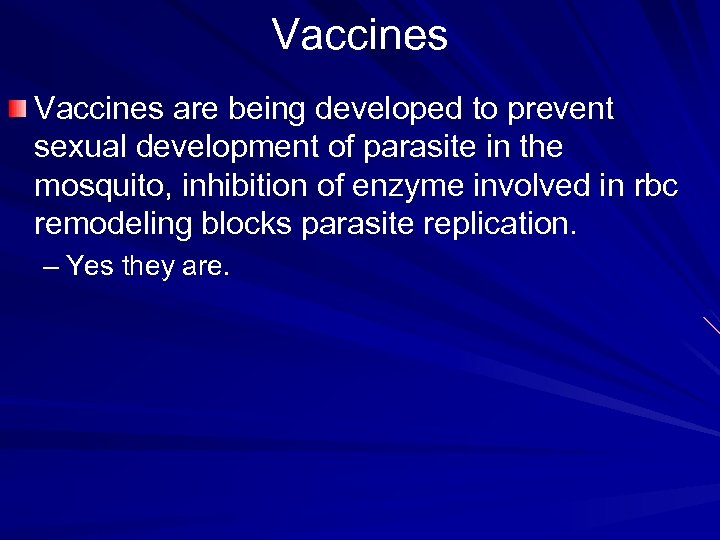 Vaccines

Vaccines are being developed to prevent sexual development of parasite in the mosquito, inhibition of enzyme involved in rbc remodeling blocks parasite replication.

– Yes they are.